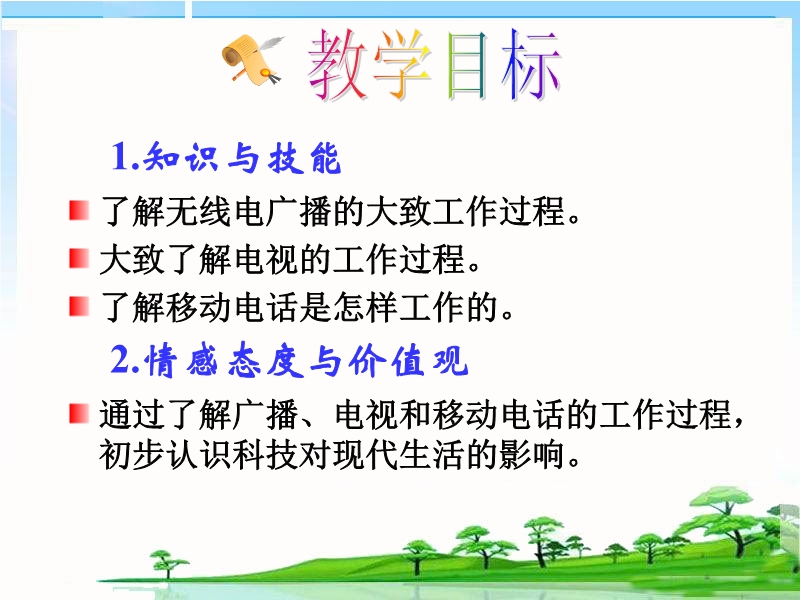 教学目标

1.知识与技能

了解无线电广播的大致工作过程。

大致了解电视的工作过程。

了解移动电话是怎样工作的。

2.情感态度与价值观

通过了解广播、电视和移动电话的工作过程，初步认识科技对现代生活的影响。